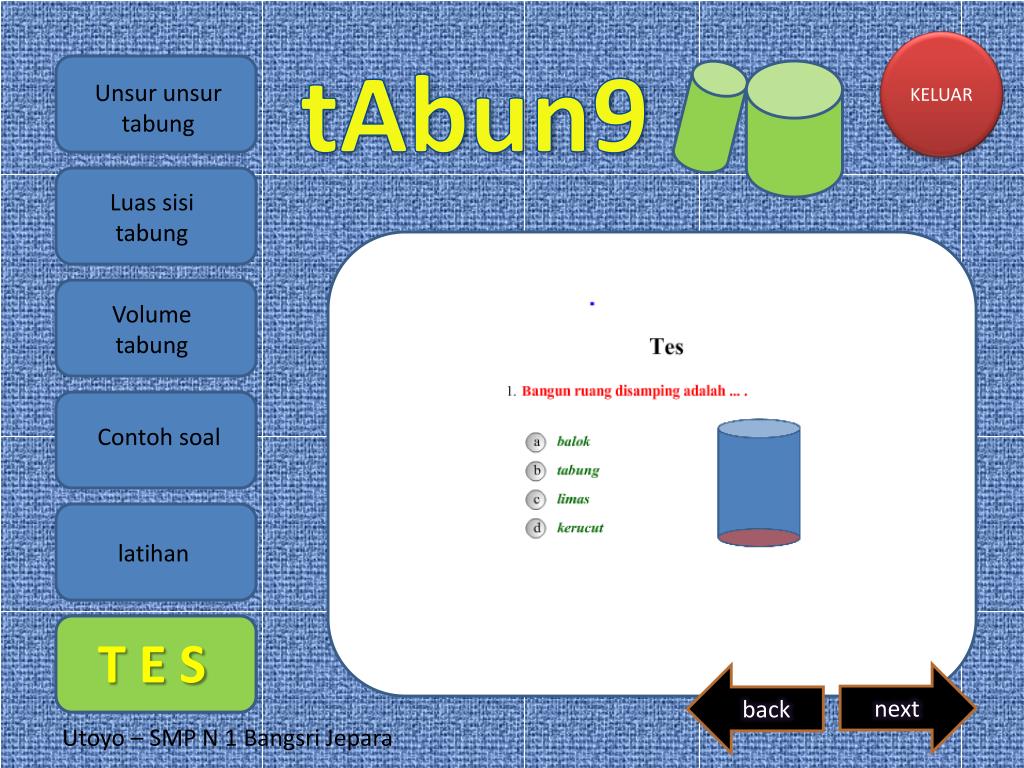 Unsur unsur tabung

Luas sisi tabung

Volume tabung

Contoh soal

latihan

T E S

tAbun9

KELUAR

Tes

1. Bangun ruang disamping adalah ... .

a balok
b tabung
c limas
d kerucut

back

next

Utoyo – SMP N 1 Bangsri Jepara